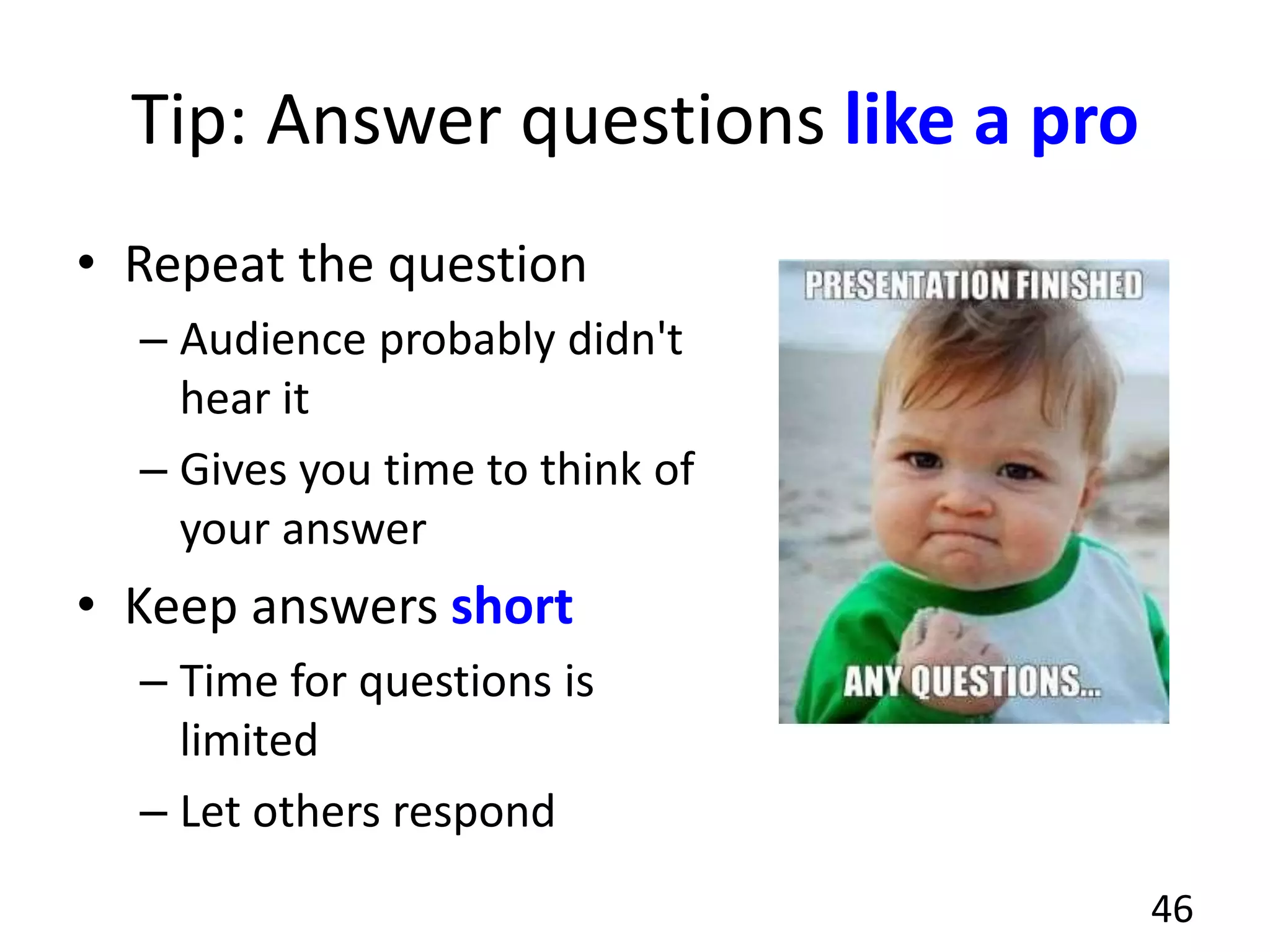 Tip: Answer questions like a pro

• Repeat the question
– Audience probably didn't hear it
– Gives you time to think of your answer
• Keep answers short
– Time for questions is limited
– Let others respond

PRESENTATION FINISHED

ANY QUESTIONS...

46